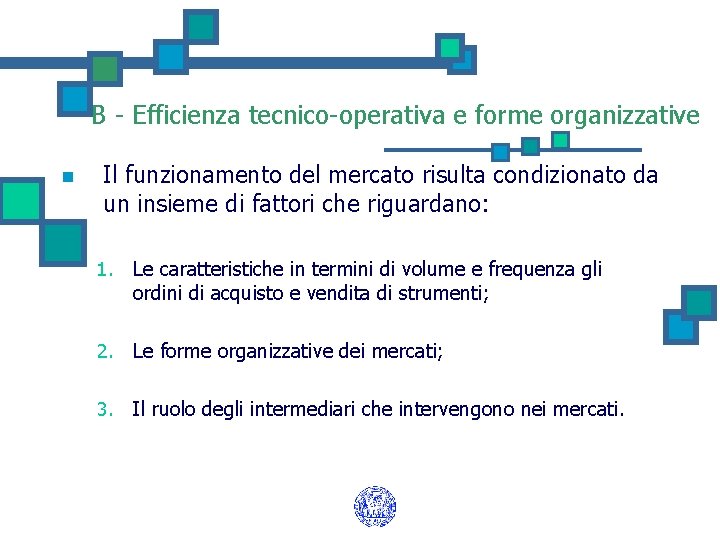 B - Efficienza tecnico-operativa e forme organizzative

Il funzionamento del mercato risulta condizionato da un insieme di fattori che riguardano:

1. Le caratteristiche in termini di volume e frequenza gli ordini di acquisto e vendita di strumenti;

2. Le forme organizzative dei mercati;

3. Il ruolo degli intermediari che intervengono nei mercati.